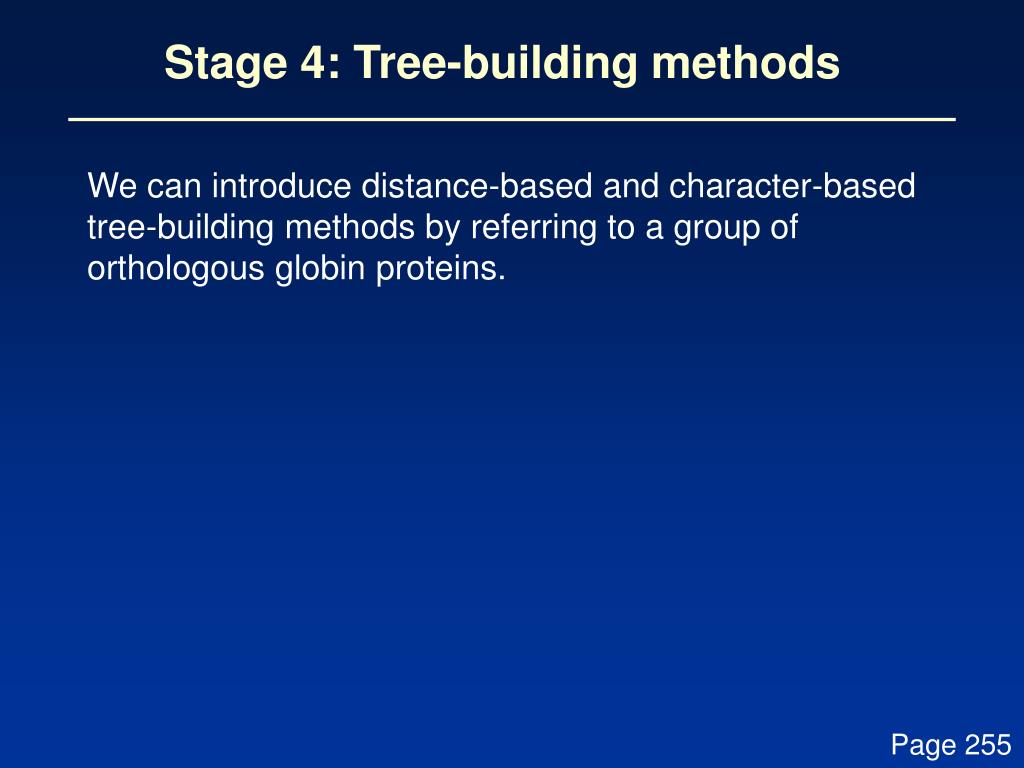 Stage 4: Tree-building methods

We can introduce distance-based and character-based tree-building methods by referring to a group of orthologous globin proteins.

Page 255